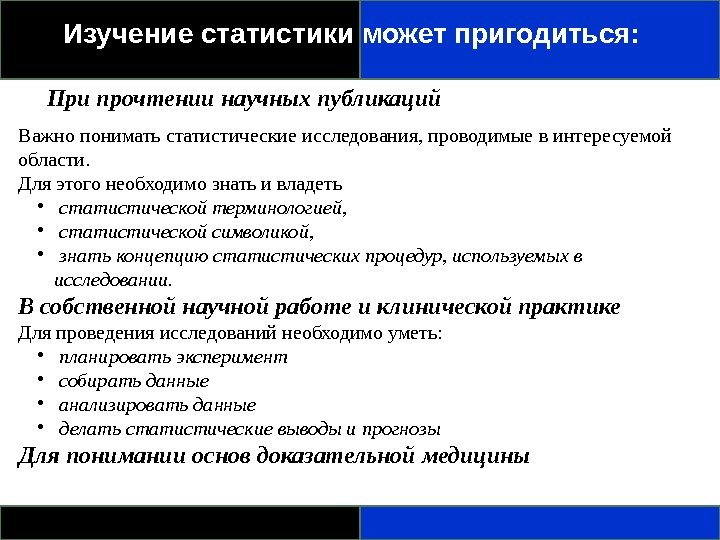 Изучение статистики может пригодиться:

При прочтении научных публикаций

Важно понимать статистические исследования, проводимые в интересуемой области.
Для этого необходимо знать и владеть
• статистической терминологией,
• статистической символикой,
• знать концепцию статистических процедур, используемых в исследовании.

В собственной научной работе и клинической практике
Для проведения исследований необходимо уметь:
• планировать эксперимент
• собирать данные
• анализировать данные
• делать статистические выводы и прогнозы

Для понимании основ доказательной медицины